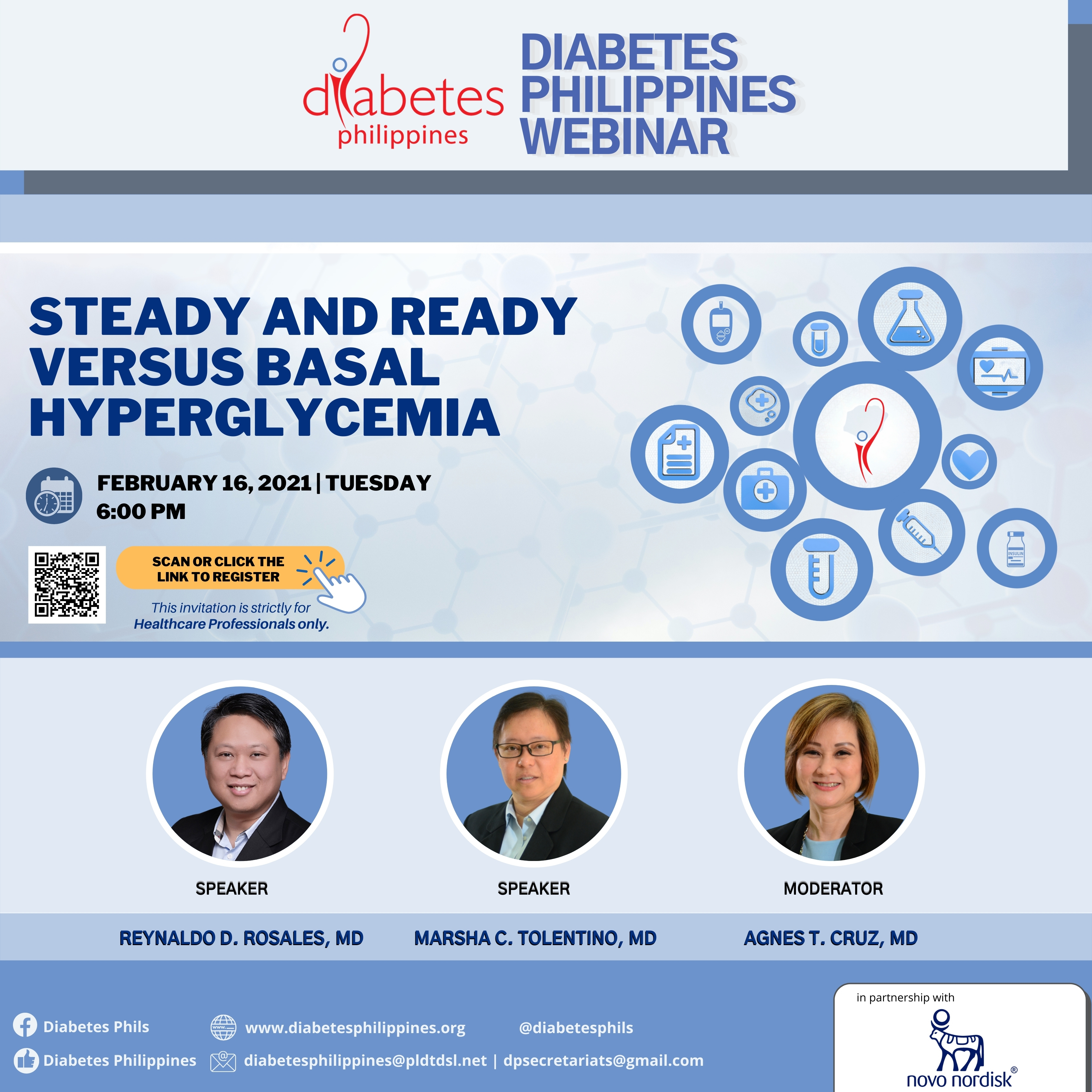 diabetes philippines

DIABETES PHILIPPINES WEBINAR

STEADY AND READY VERSUS BASAL HYPERGLYCEMIA

FEBRUARY 16, 2021 | TUESDAY
6:00 PM

SCAN OR CLICK THE LINK TO REGISTER

This invitation is strictly for Healthcare Professionals only.

INSULIN

SPEAKER
REYNALDO D. ROSALES, MD

SPEAKER
MARSHA C. TOLENTINO, MD

MODERATOR
AGNES T. CRUZ, MD

Diabetes Phils
Diabetes Philippines
www.diabetesphilippines.org
@diabetesphils
diabetesphilippines@pldtdsl.net | dpsecretariats@gmail.com

in partnership with
novo nordisk®